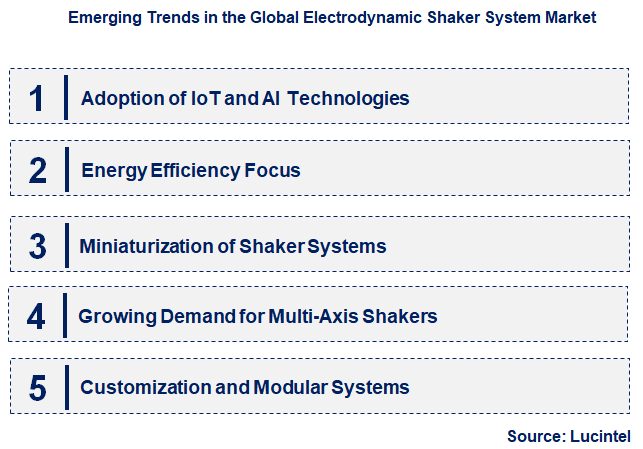 Emerging Trends in the Global Electrodynamic Shaker System Market

1 Adoption of IoT and AI Technologies

2 Energy Efficiency Focus

3 Miniaturization of Shaker Systems

4 Growing Demand for Multi-Axis Shakers

5 Customization and Modular Systems

Source: Lucintel